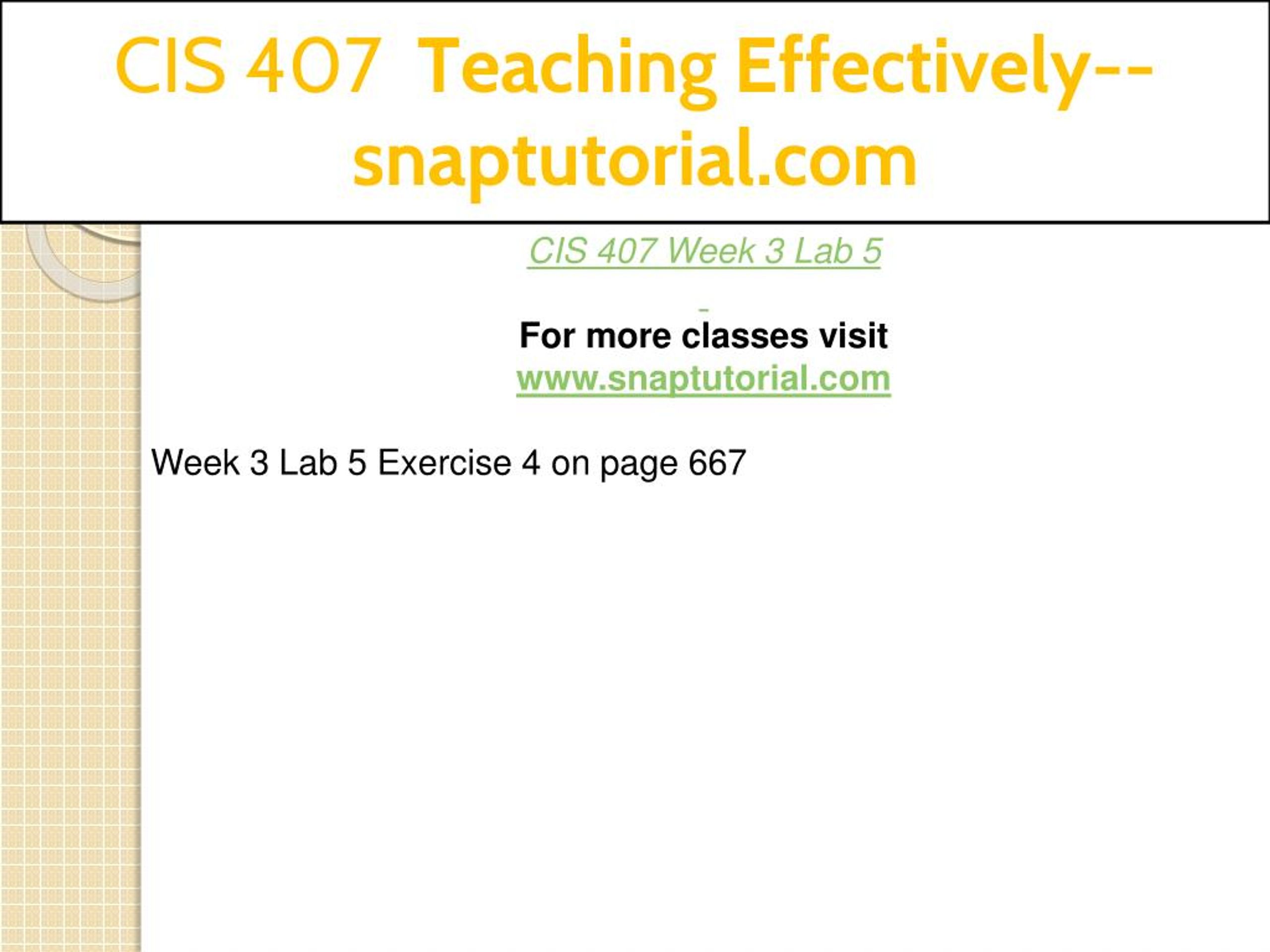 CIS 407 Teaching Effectively--snaptutorial.com

CIS 407 Week 3 Lab 5

For more classes visit
www.snaptutorial.com

Week 3 Lab 5 Exercise 4 on page 667